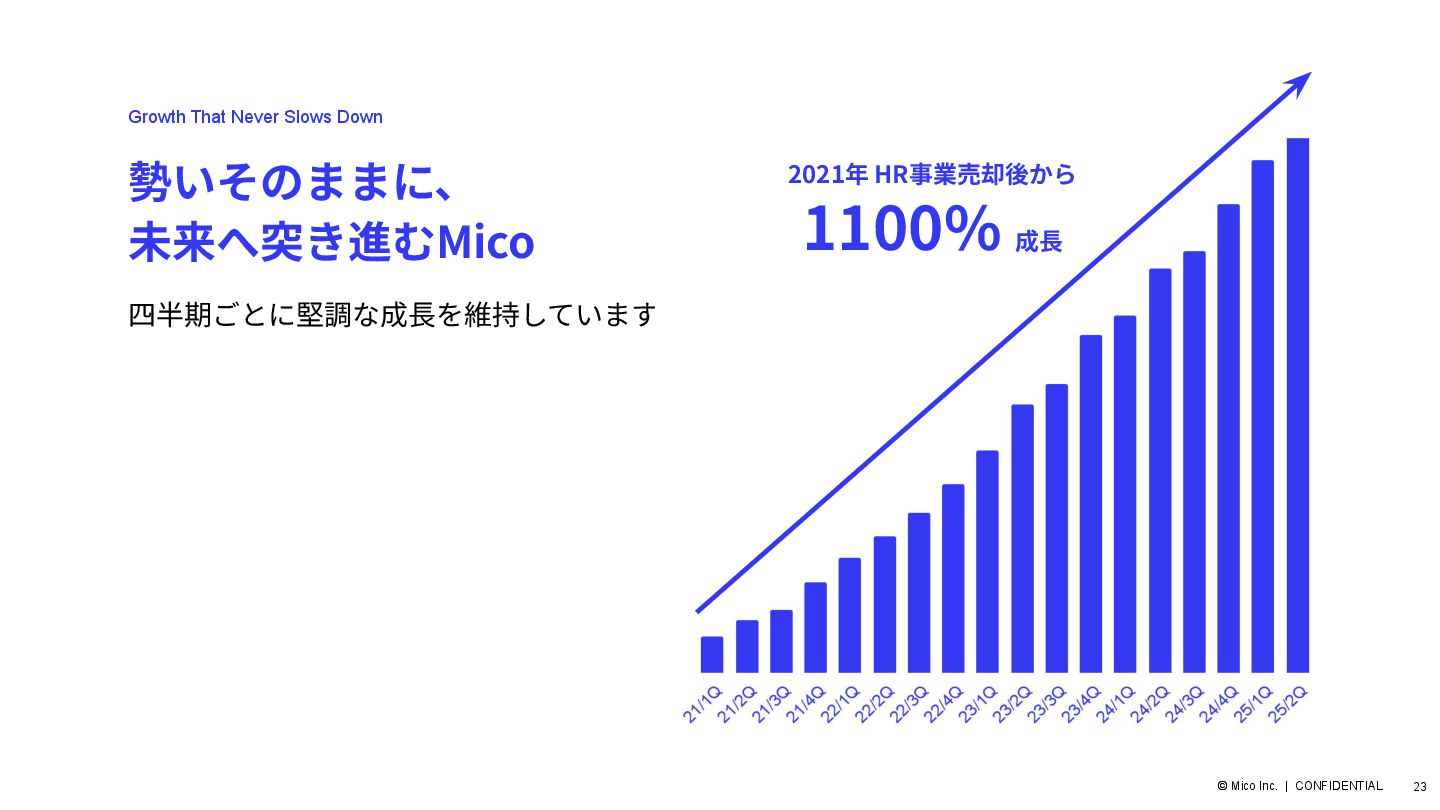 Growth That Never Slows Down

勢いそのままに、
未来へ突き進むMico

四半期ごとに堅調な成長を維持しています

2021年 HR事業売却後から
1100% 成長

21/1Q 21/2Q 21/3Q 21/4Q 22/1Q 22/2Q 22/3Q 22/4Q 23/1Q 23/2Q 23/3Q 23/4Q 24/1Q 24/2Q 24/3Q 24/4Q 25/1Q 25/2Q

© Mico Inc. | CONFIDENTIAL 23